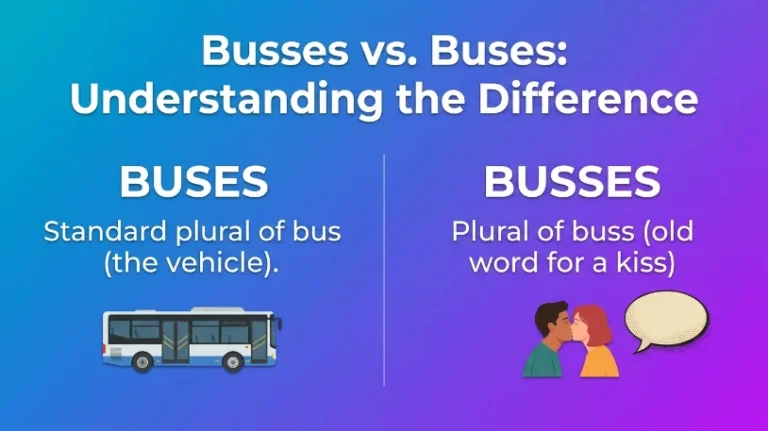 Busses vs. Buses:
Understanding the Difference

BUSES

Standard plural of bus (the vehicle).

BUSSES

Plural of buss (old word for a kiss)